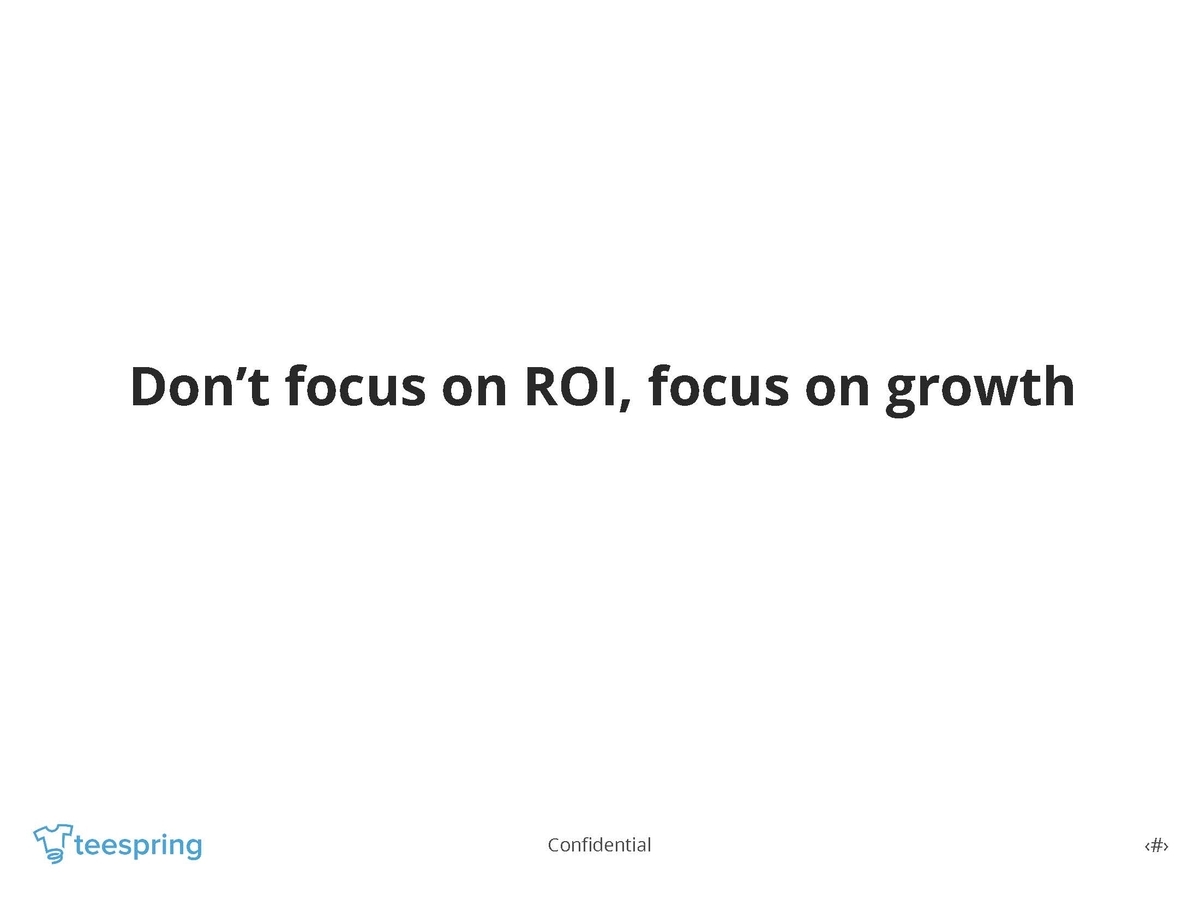 Don’t focus on ROI, focus on growth

teespring

Confidential

‹#›